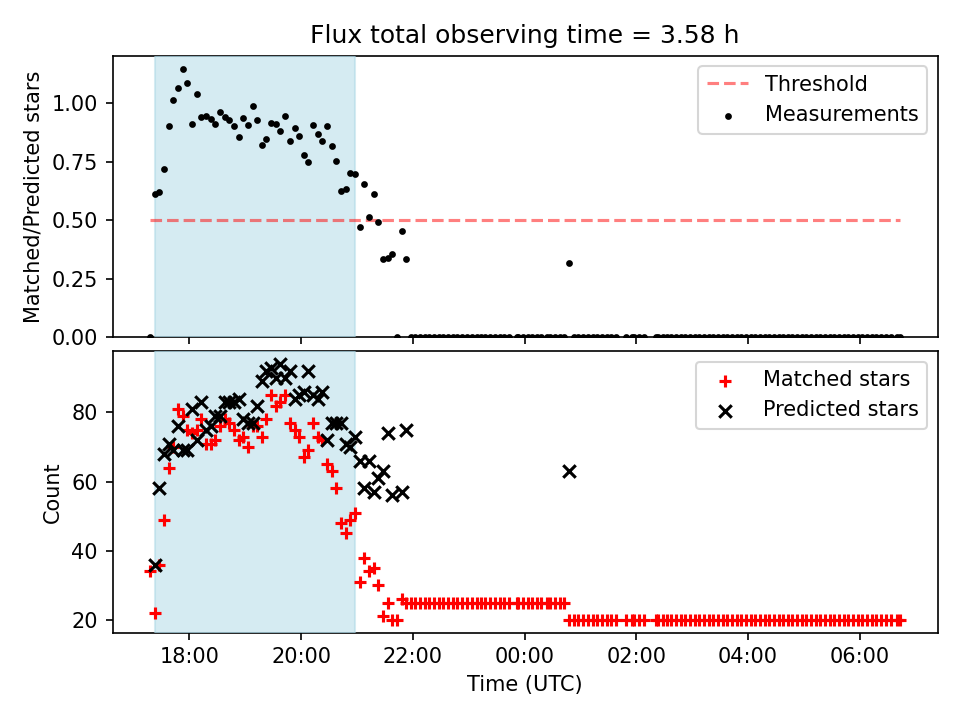 Flux total observing time = 3.58 h

Matched/Predicted stars

1.00
0.75
0.50
0.25
0.00

Threshold
Measurements

Count

80
60
40
20

Matched stars
Predicted stars

18:00
20:00
22:00
00:00
02:00
04:00
06:00

Time (UTC)